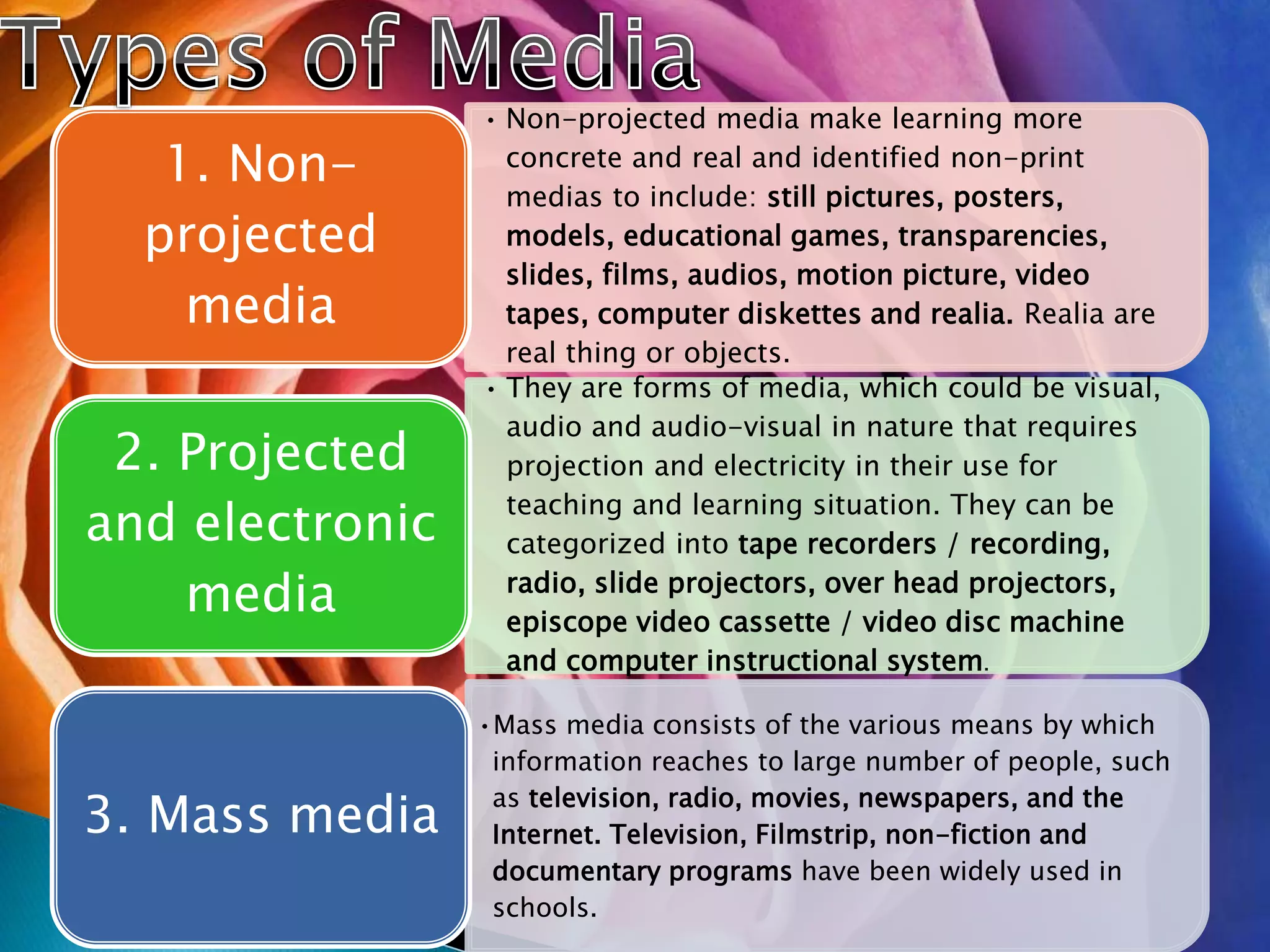 Types of Media

1. Non-projected media

• Non-projected media make learning more concrete and real and identified non-print medias to include: still pictures, posters, models, educational games, transparencies, slides, films, audios, motion picture, video tapes, computer diskettes and realia. Realia are real thing or objects.

2. Projected and electronic media

• They are forms of media, which could be visual, audio and audio-visual in nature that requires projection and electricity in their use for teaching and learning situation. They can be categorized into tape recorders / recording, radio, slide projectors, over head projectors, episcope video cassette / video disc machine and computer instructional system.

3. Mass media

• Mass media consists of the various means by which information reaches to large number of people, such as television, radio, movies, newspapers, and the Internet. Television, Filmstrip, non-fiction and documentary programs have been widely used in schools.